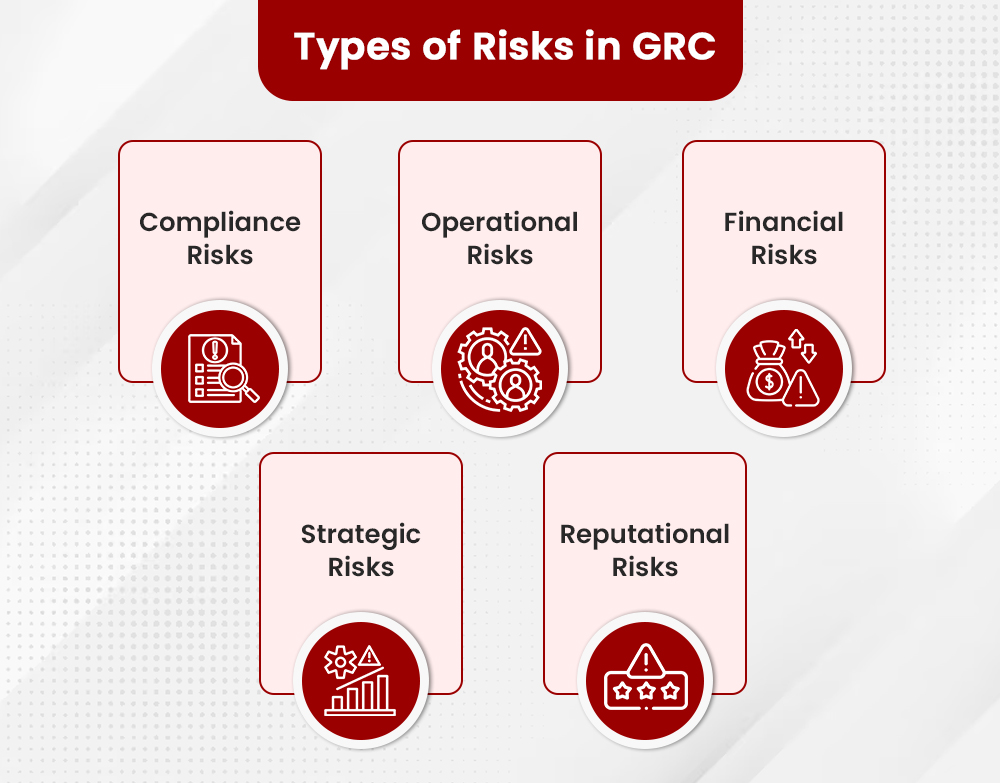 Types of Risks in GRC

Compliance Risks

Operational Risks

Financial Risks

Strategic Risks

Reputational Risks